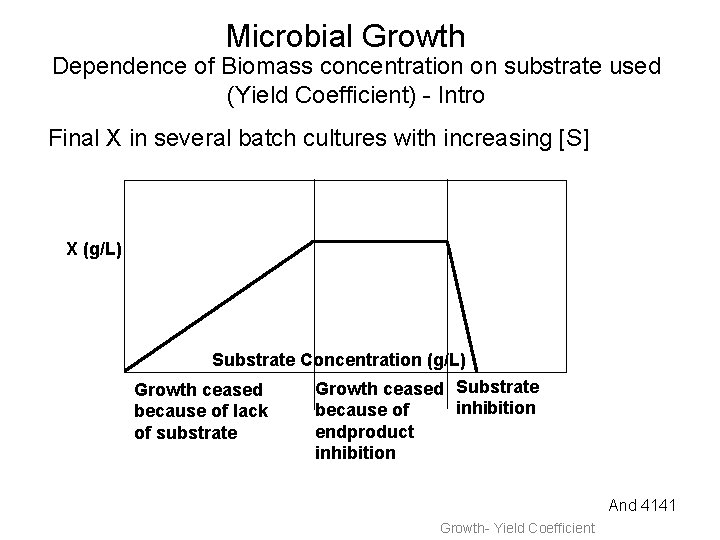 Microbial Growth
Dependence of Biomass concentration on substrate used (Yield Coefficient) - Intro

Final X in several batch cultures with increasing [S]

X (g/L)

Substrate Concentration (g/L)

Growth ceased because of lack of substrate

Growth ceased because of endproduct inhibition

Substrate inhibition

And 4141

Growth- Yield Coefficient